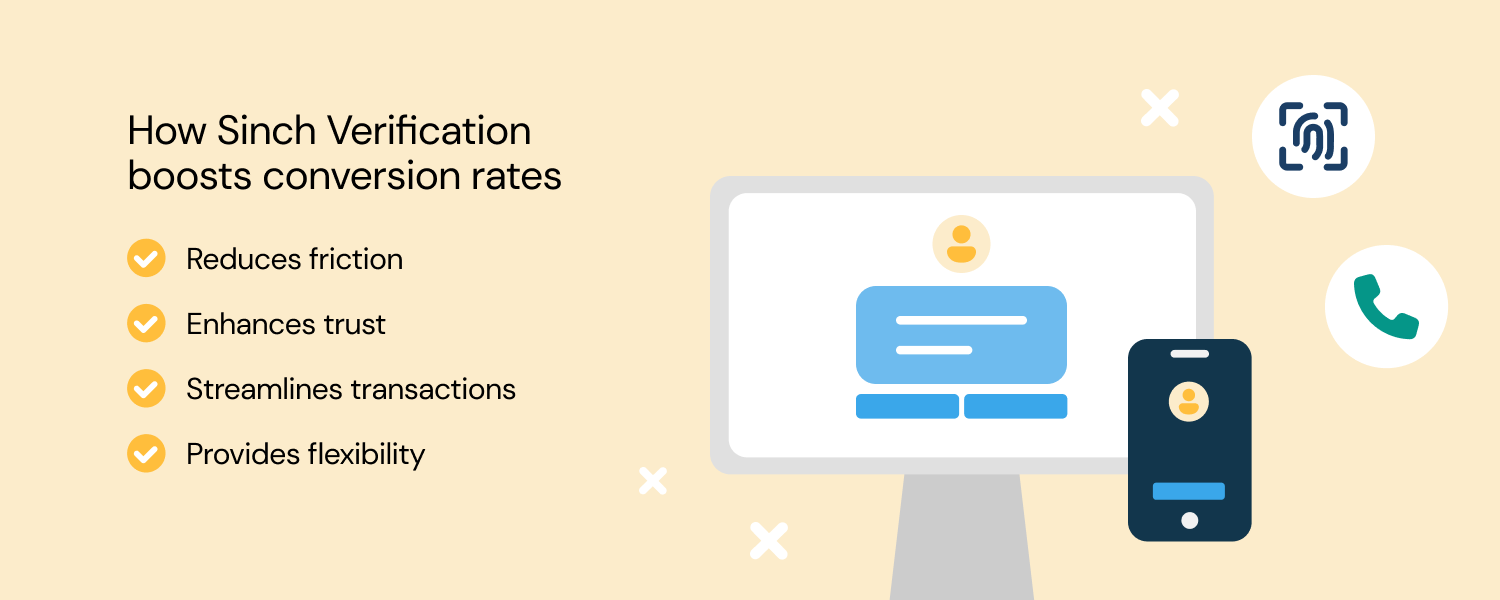 How Sinch Verification boosts conversion rates

Reduces friction

Enhances trust

Streamlines transactions

Provides flexibility